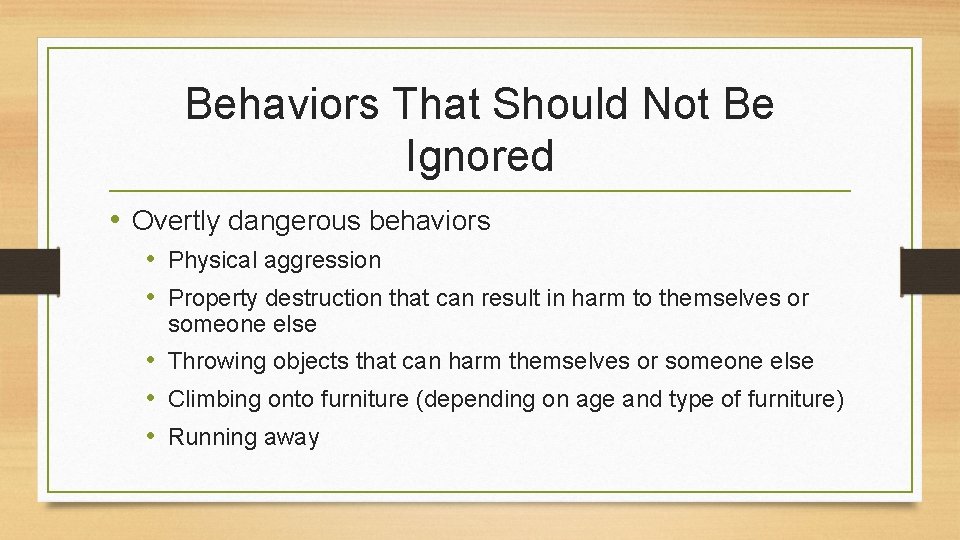 Behaviors That Should Not Be Ignored

• Overtly dangerous behaviors
  • Physical aggression
  • Property destruction that can result in harm to themselves or someone else
  • Throwing objects that can harm themselves or someone else
  • Climbing onto furniture (depending on age and type of furniture)
  • Running away